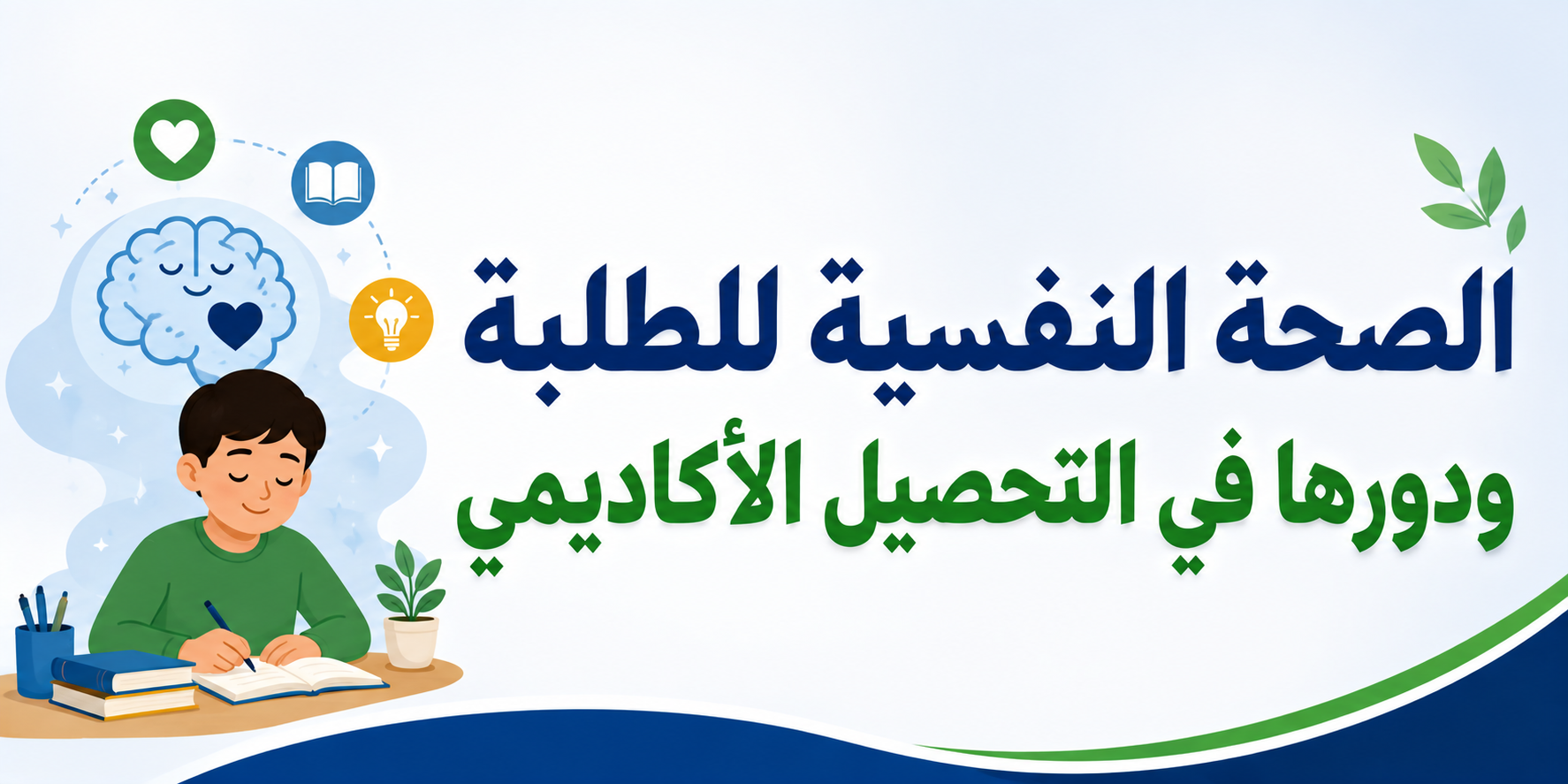 الصحة النفسية للطلبة
ودورها في التحصيل الأكاديمي